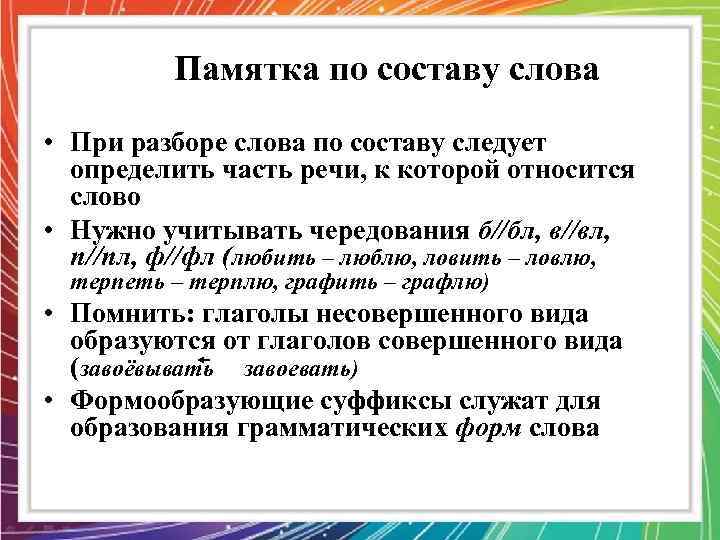 Памятка по составу слова

• При разборе слова по составу следует определить часть речи, к которой относится слово

• Нужно учитывать чередования б//бл, в//вл, п//пл, ф//фл (любить – люблю, ловить – ловлю, терпеть – терплю, графить – графлю)

• Помнить: глаголы несовершенного вида образуются от глаголов совершенного вида (завоёвывать ← завоевать)

• Формообразующие суффиксы служат для образования грамматических форм слова